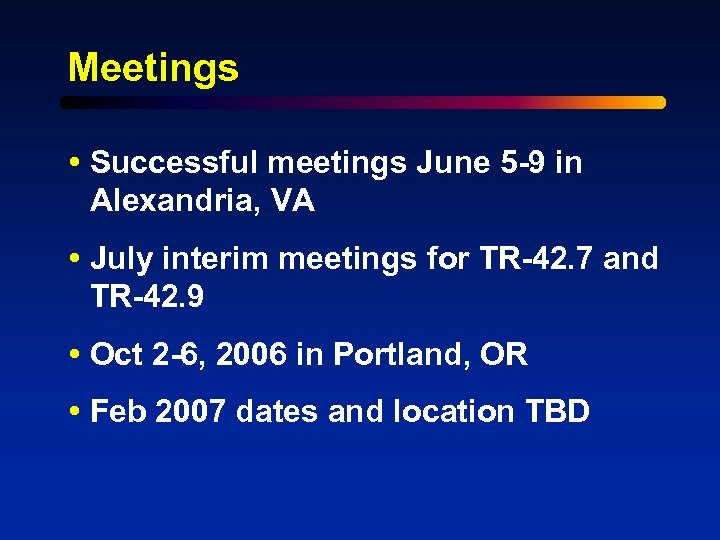 Meetings

• Successful meetings June 5-9 in Alexandria, VA

• July interim meetings for TR-42.7 and TR-42.9

• Oct 2-6, 2006 in Portland, OR

• Feb 2007 dates and location TBD